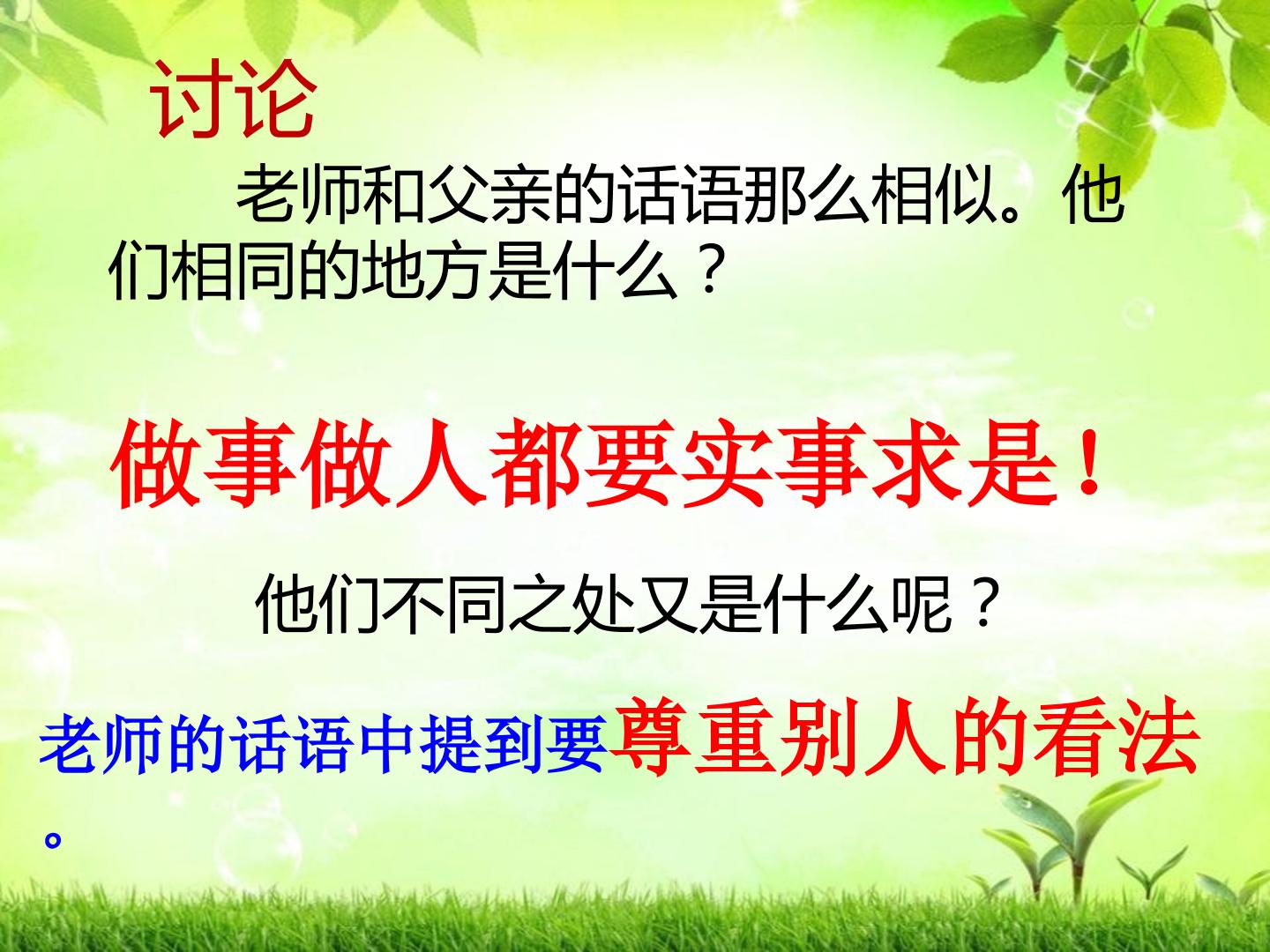 讨论

老师和父亲的话语那么相似。他们相同的地方是什么？

做事做人都要实事求是！

他们不同之处又是什么呢？

老师的话语中提到要尊重别人的看法。